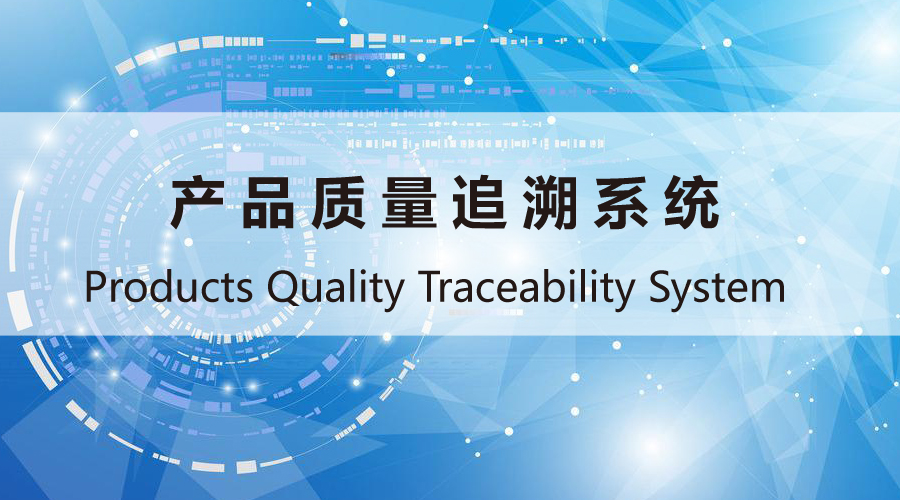 产品质量追溯系统

Products Quality Traceability System